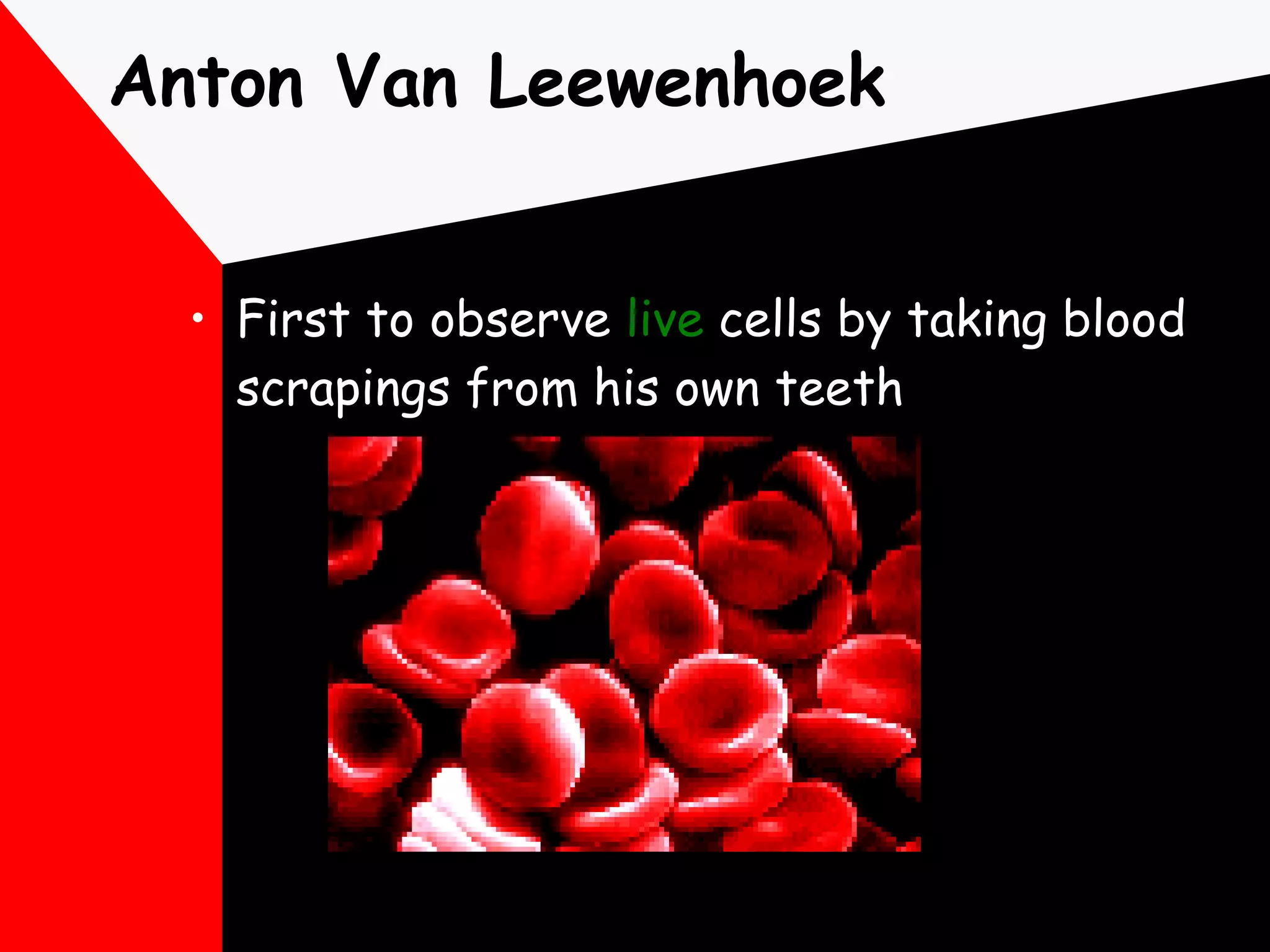 Anton Van Leewenhoek

• First to observe live cells by taking blood scrapings from his own teeth